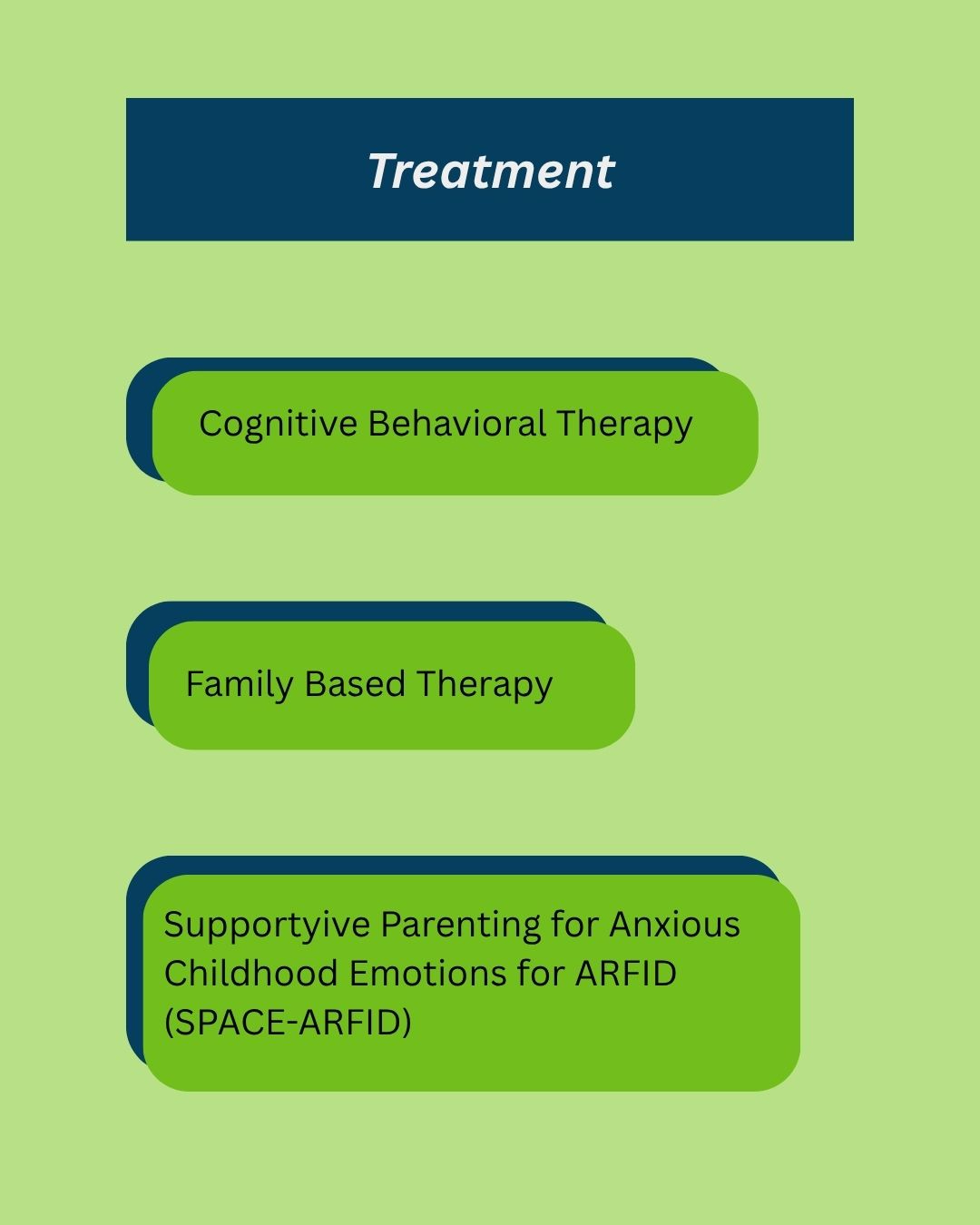 Treatment

Cognitive Behavioral Therapy

Family Based Therapy

Supportyive Parenting for Anxious Childhood Emotions for ARFID (SPACE-ARFID)